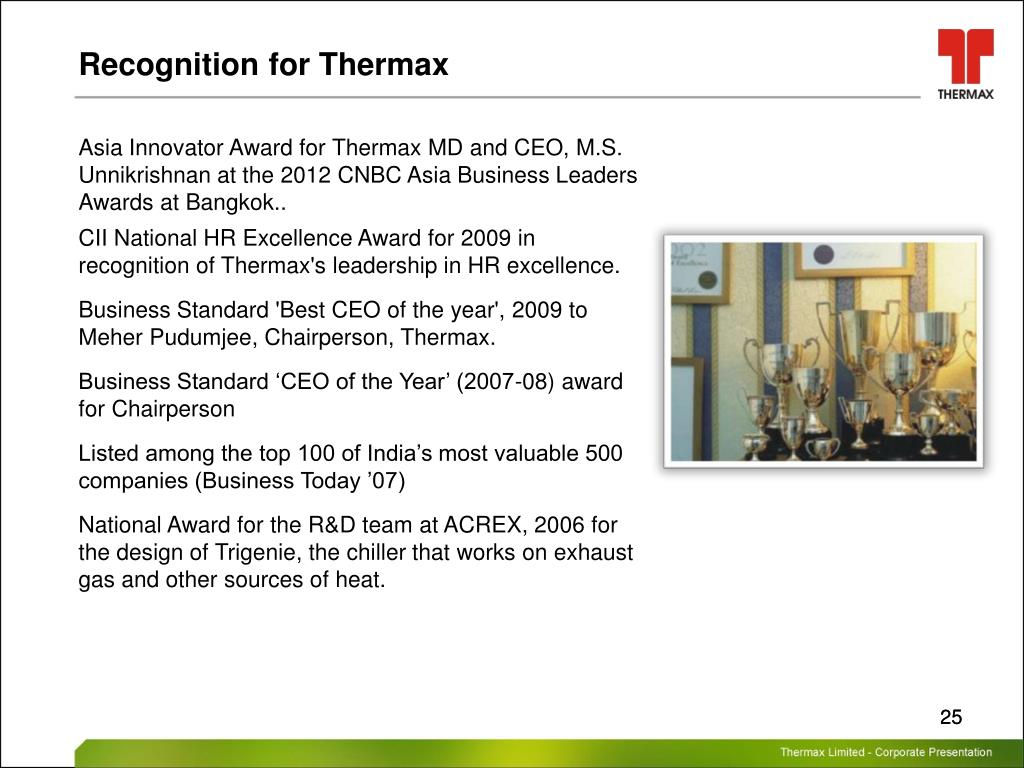 Recognition for Thermax

THERMAX

Asia Innovator Award for Thermax MD and CEO, M.S. Unnikrishnan at the 2012 CNBC Asia Business Leaders Awards at Bangkok..

CII National HR Excellence Award for 2009 in recognition of Thermax's leadership in HR excellence.

Business Standard 'Best CEO of the year', 2009 to Meher Pudumjee, Chairperson, Thermax.

Business Standard ‘CEO of the Year’ (2007-08) award for Chairperson

Listed among the top 100 of India’s most valuable 500 companies (Business Today ’07)

National Award for the R&D team at ACREX, 2006 for the design of Trigenie, the chiller that works on exhaust gas and other sources of heat.

25

Thermax Limited - Corporate Presentation